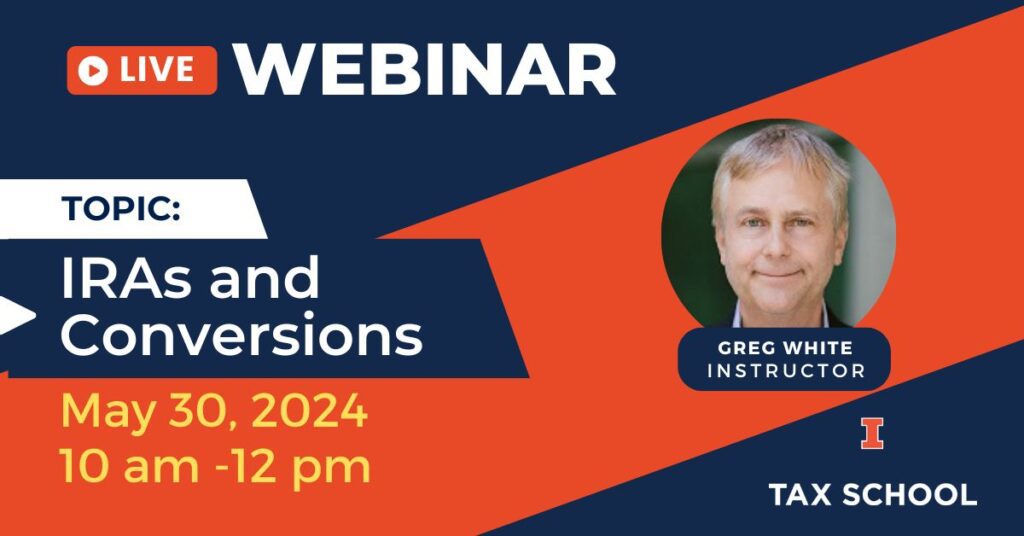 LIVE WEBINAR

TOPIC:

IRAs and Conversions

May 30, 2024
10 am -12 pm

GREG WHITE
INSTRUCTOR

I

TAX SCHOOL